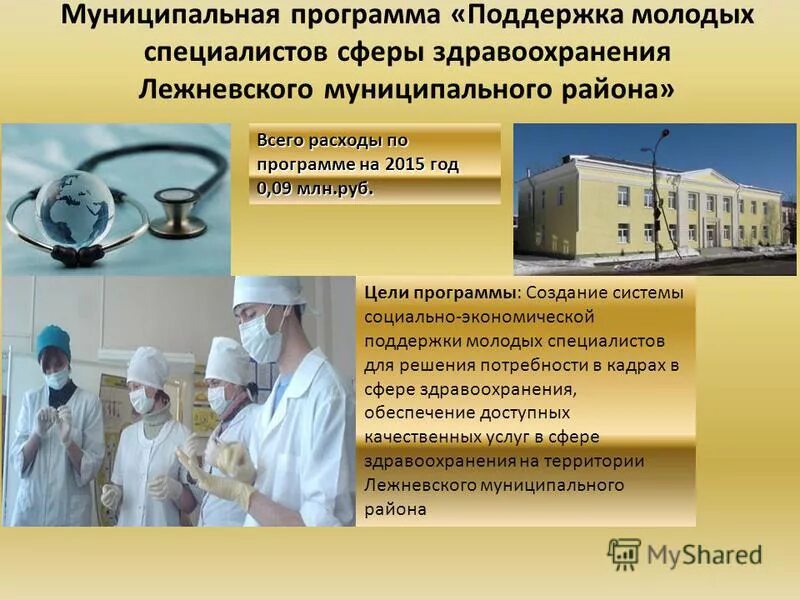 Муниципальная программа «Поддержка молодых специалистов сферы здравоохранения Лежневского муниципального района»

Всего расходы по программе на 2015 год 0,09 млн.руб.

Цели программы: Создание системы социально-экономической поддержки молодых специалистов для решения потребности в кадрах в сфере здравоохранения, обеспечение доступных качественных услуг в сфере здравоохранения на территории Лежневского муниципального района

MyShared